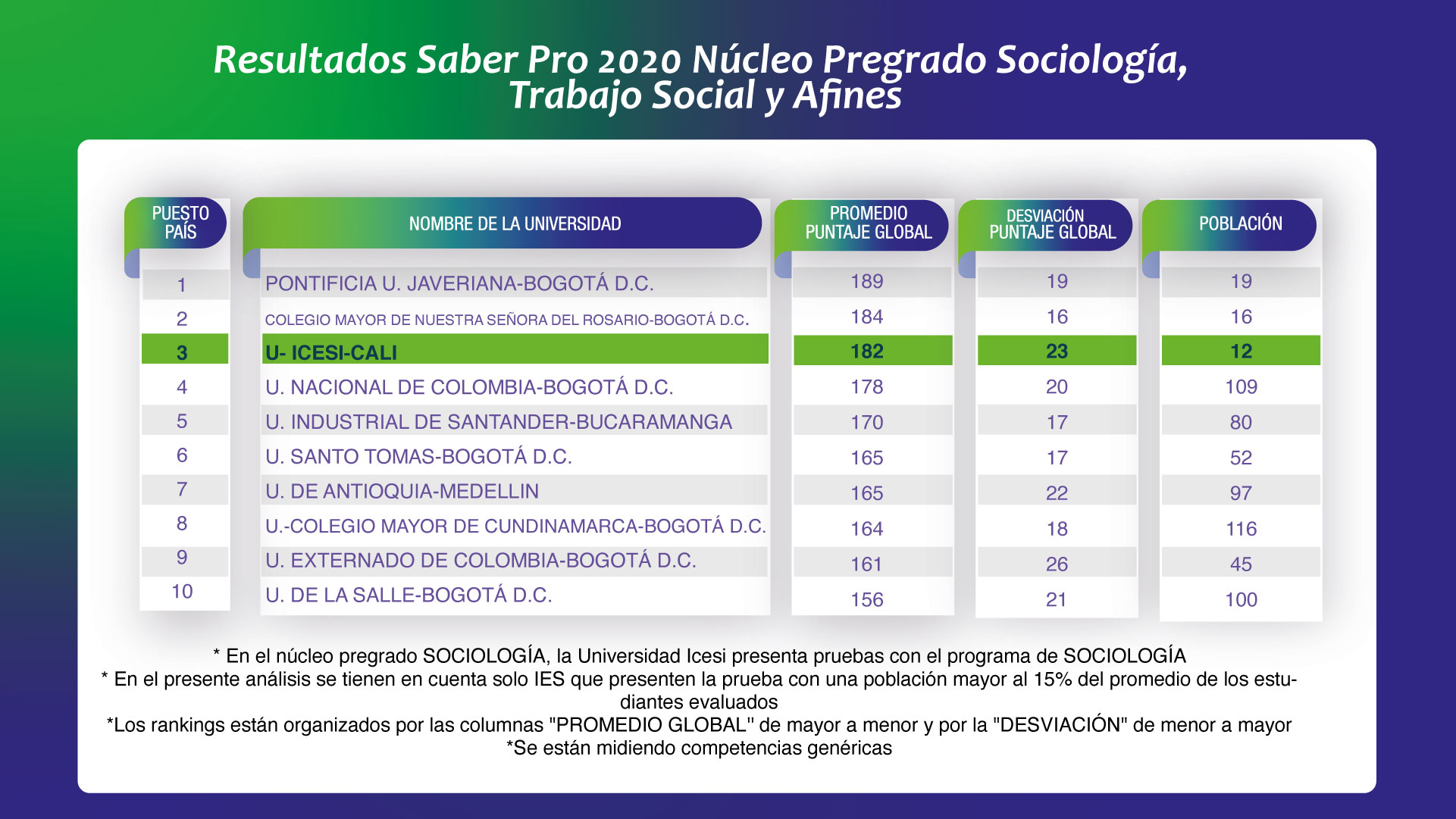 Resultados Saber Pro 2020 Núcleo Pregrado Sociología, Trabajo Social y Afines

| PUESTO PAÍS | NOMBRE DE LA UNIVERSIDAD | PROMEDIO PUNTAJE GLOBAL | DESVIACIÓN PUNTAJE GLOBAL | POBLACIÓN |
|---|---|---|---|---|
| 1 | PONTIFICIA U. JAVERIANA-BOGOTÁ D.C. | 189 | 19 | 19 |
| 2 | COLEGIO MAYOR DE NUESTRA SEÑORA DEL ROSARIO-BOGOTÁ D.C. | 184 | 16 | 16 |
| 3 | U- ICESI-CALI | 182 | 23 | 12 |
| 4 | U. NACIONAL DE COLOMBIA-BOGOTÁ D.C. | 178 | 20 | 109 |
| 5 | U. INDUSTRIAL DE SANTANDER-BUCARAMANGA | 170 | 17 | 80 |
| 6 | U. SANTO TOMAS-BOGOTÁ D.C. | 165 | 17 | 52 |
| 7 | U. DE ANTIOQUIA-MEDELLIN | 165 | 22 | 97 |
| 8 | U.-COLEGIO MAYOR DE CUNDINAMARCA-BOGOTÁ D.C. | 164 | 18 | 116 |
| 9 | U. EXTERNADO DE COLOMBIA-BOGOTÁ D.C. | 161 | 26 | 45 |
| 10 | U. DE LA SALLE-BOGOTÁ D.C. | 156 | 21 | 100 |

* En el núcleo pregrado SOCIOLOGÍA, la Universidad Icesi presenta pruebas con el programa de SOCIOLOGÍA
* En el presente análisis se tienen en cuenta solo IES que presenten la prueba con una población mayor al 15% del promedio de los estudiantes evaluados
*Los rankings están organizados por las columnas "PROMEDIO GLOBAL" de mayor a menor y por la "DESVIACIÓN" de menor a mayor
*Se están midiendo competencias genéricas